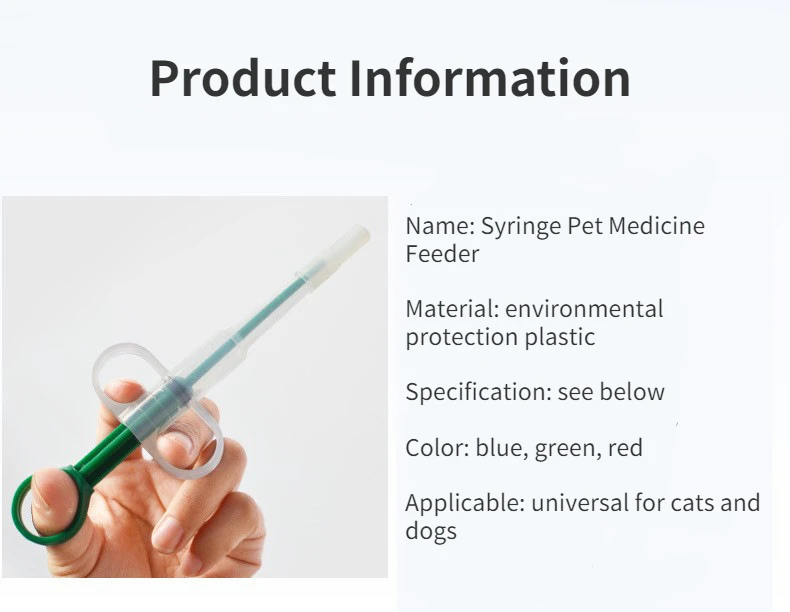 Product Information

Name: Syringe Pet Medicine Feeder

Material: environmental protection plastic

Specification: see below

Color: blue, green, red

Applicable: universal for cats and dogs